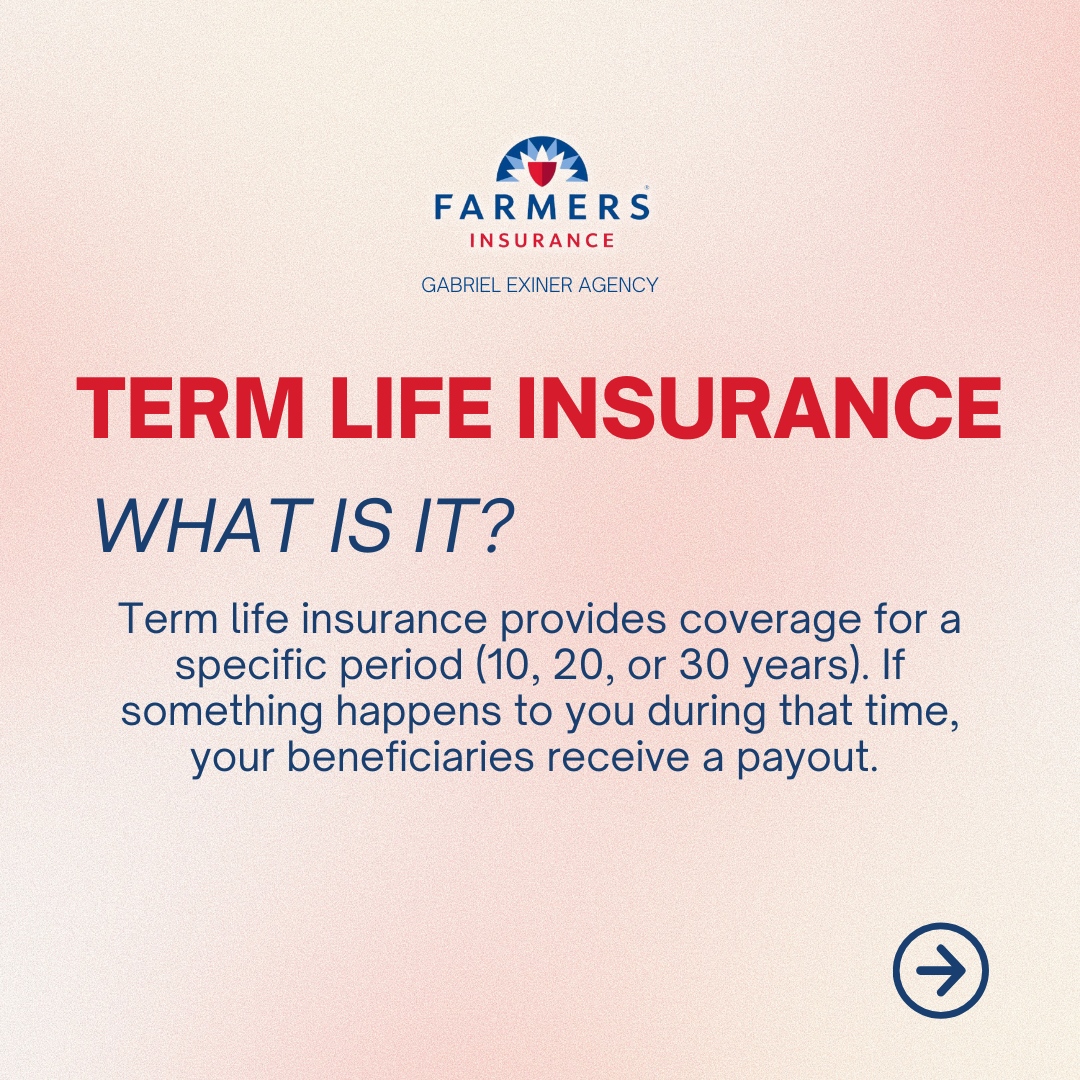 FARMERS
INSURANCE

GABRIEL EXINER AGENCY

TERM LIFE INSURANCE

WHAT IS IT?

Term life insurance provides coverage for a specific period (10, 20, or 30 years). If something happens to you during that time, your beneficiaries receive a payout.